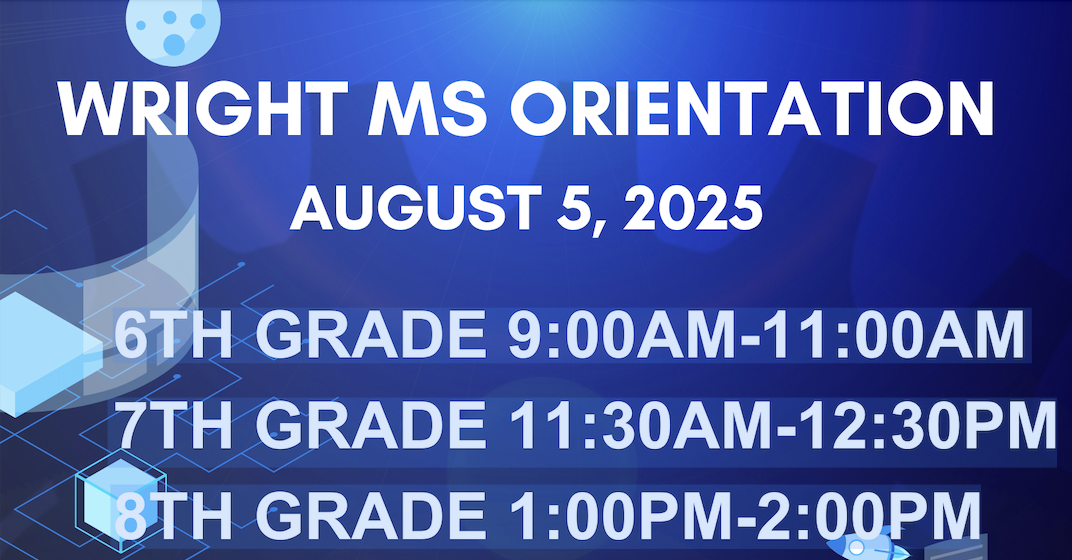 WRIGHT MS ORIENTATION

AUGUST 5, 2025

6TH GRADE 9:00AM-11:00AM

7TH GRADE 11:30AM-12:30PM

8TH GRADE 1:00PM-2:00PM